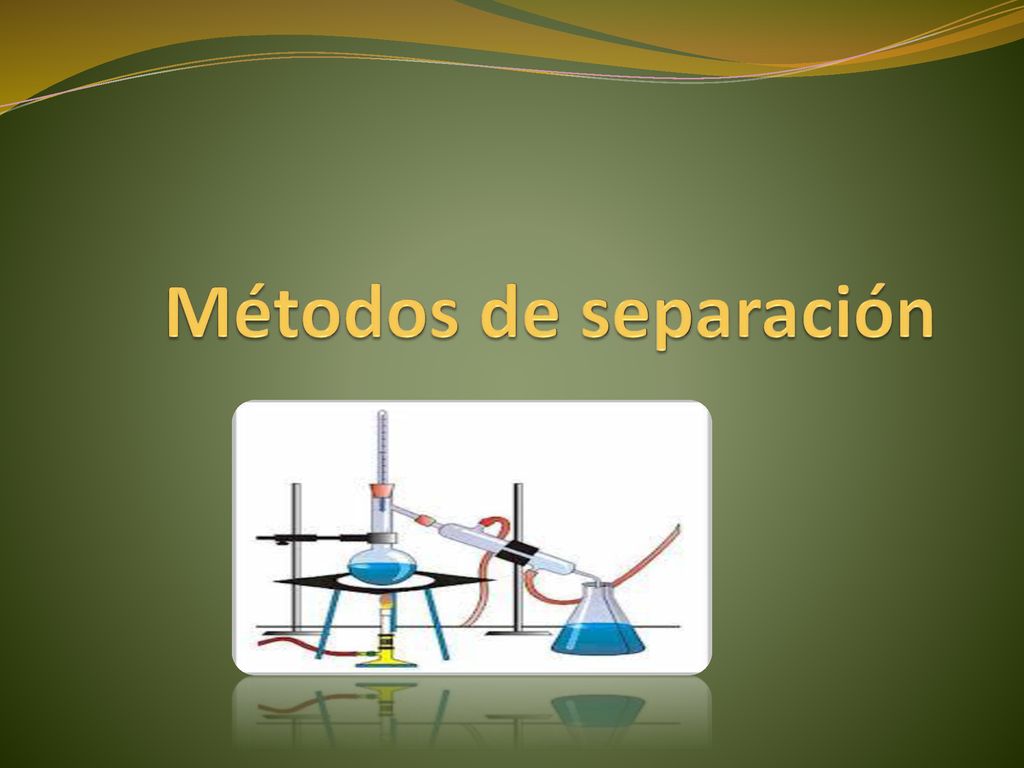 Métodos de separación